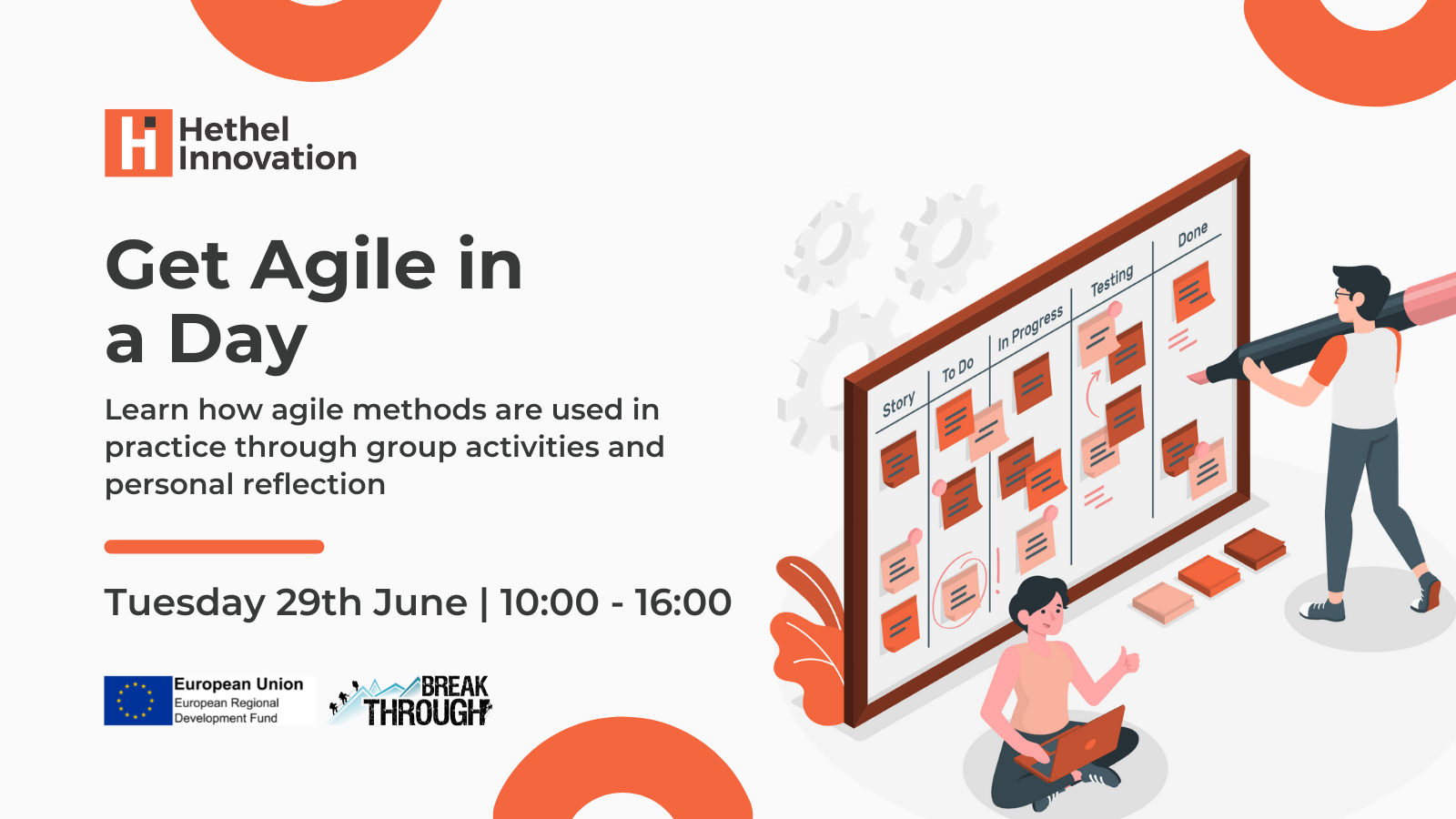 Hethel Innovation

Get Agile in a Day

Learn how agile methods are used in practice through group activities and personal reflection

Tuesday 29th June | 10:00 - 16:00

European Union
European Regional Development Fund

BREAK THROUGH

Story
To Do
In Progress
Testing
Done